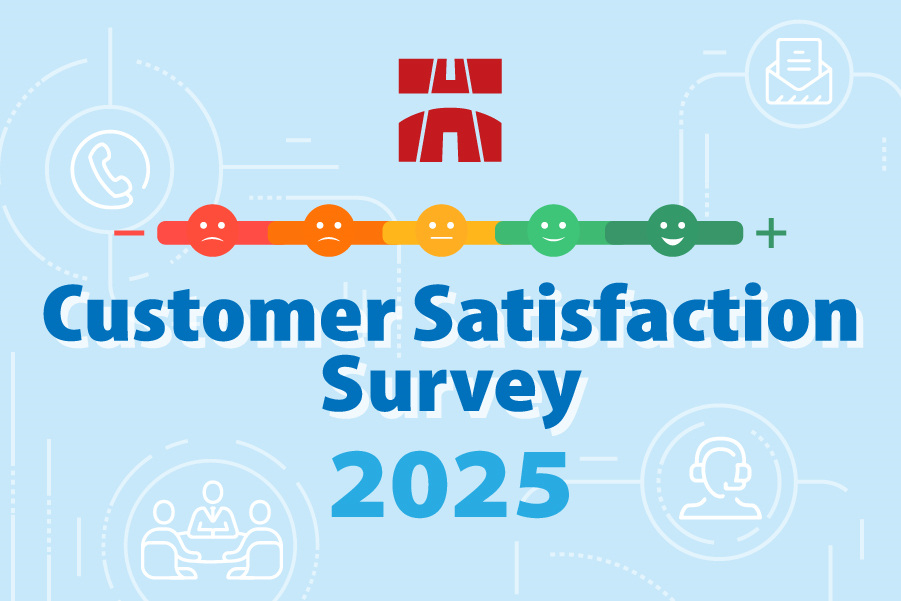 −
+
Customer Satisfaction Survey
2025